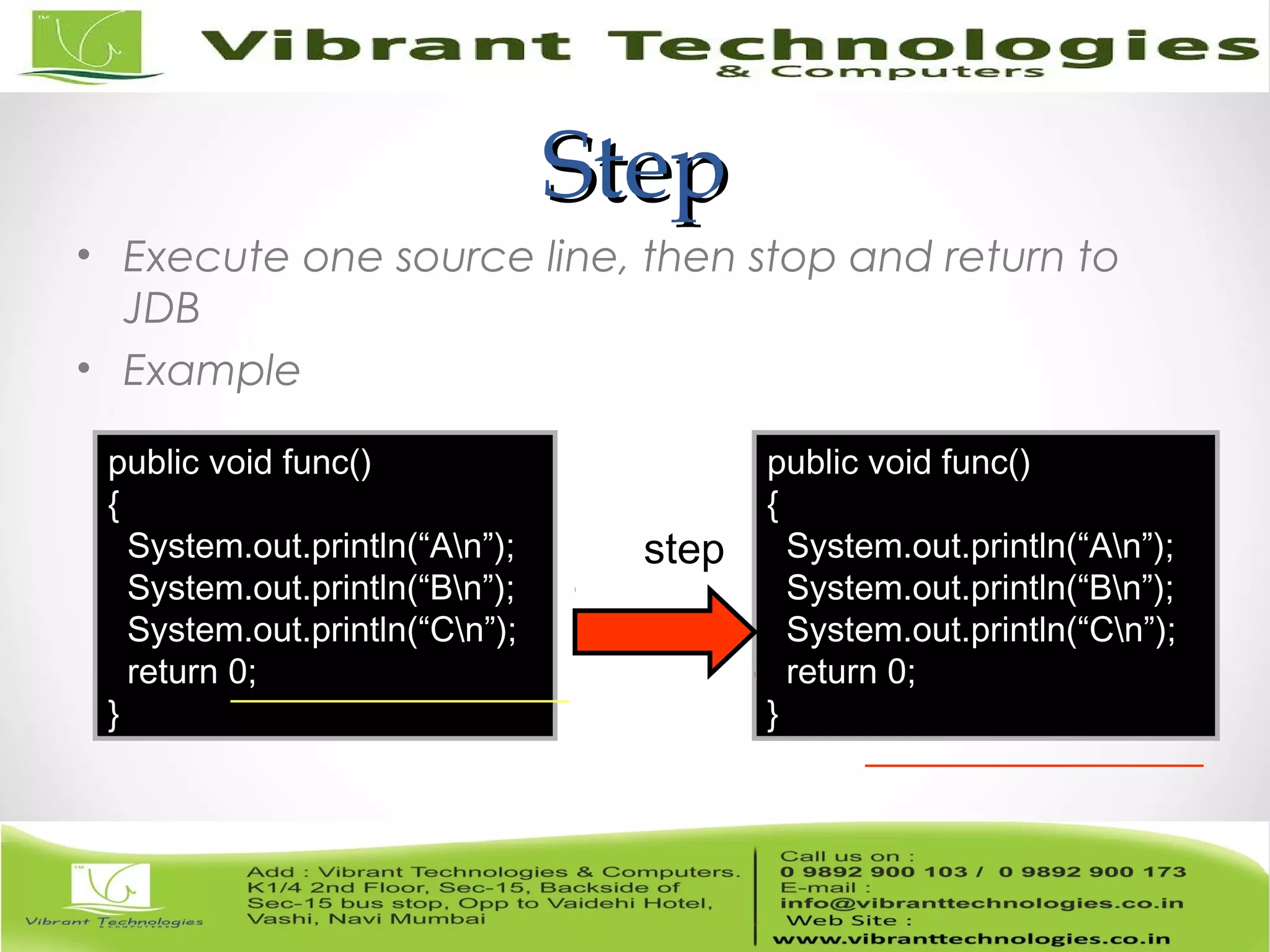 Vibrant Technologies
& Computers

Step

• Execute one source line, then stop and return to JDB
• Example

public void func()
{
System.out.println(“A\n”);
System.out.println(“B\n”);
System.out.println(“C\n”);
return 0;
}

step

public void func()
{
System.out.println(“A\n”);
System.out.println(“B\n”);
System.out.println(“C\n”);
return 0;
}

Vibrant Technologies
& COMPUTERS

Add : Vibrant Technologies & Computers. K1/4 2nd Floor, Sec-15, Backside of Sec-15 bus stop, Opp to Vaidehi Hotel, Vashi, Navi Mumbai

Call us on :
0 9892 900 103 / 0 9892 900 173
E-mail :
info@vibranttechnologies.co.in
Web Site :
www.vibranttechnologies.co.in